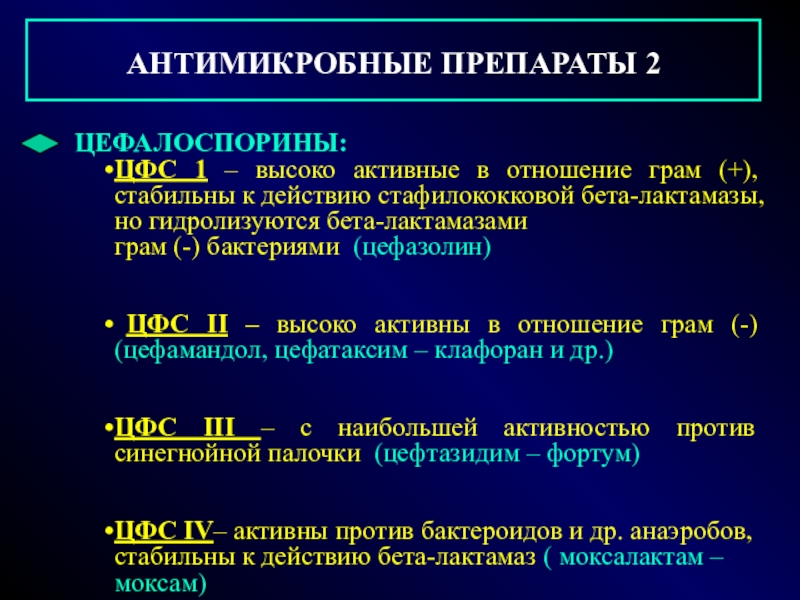 АНТИМИКРОБНЫЕ ПРЕПАРАТЫ 2

ЦЕФАЛОСПОРИНЫ:

•ЦФС 1 – высоко активные в отношение грам (+), стабильны к действию стафилококковой бета-лактамазы, но гидролизуются бета-лактамазами грам (-) бактериями (цефазолин)

• ЦФС II – высоко активны в отношение грам (-) (цефамандол, цефатаксим – клафоран и др.)

•ЦФС III – с наибольшей активностью против синегнойной палочки (цефтазидим – фортум)

•ЦФС IV– активны против бактероидов и др. анаэробов, стабильны к действию бета-лактамаз ( моксалактам – моксам)